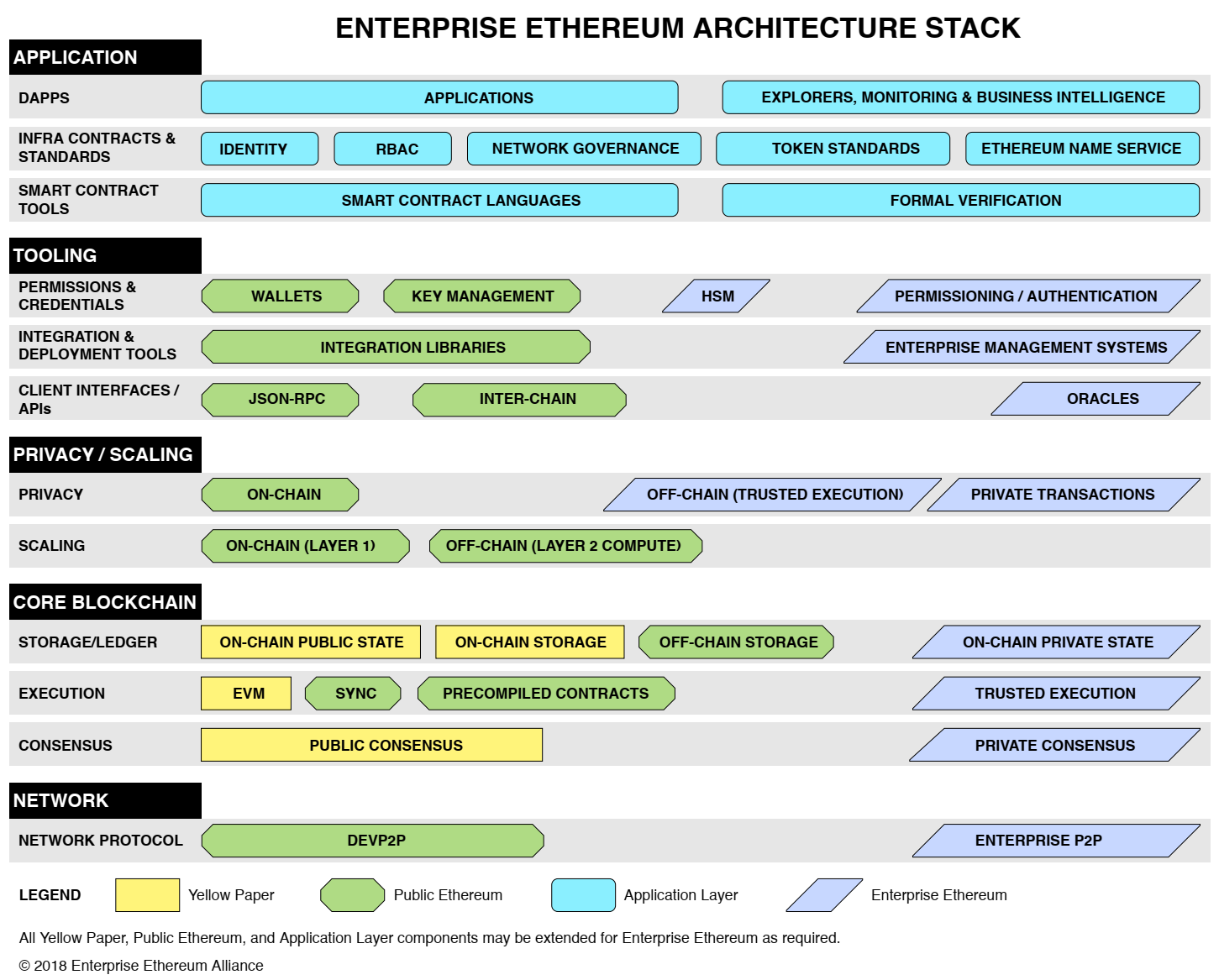 ENTERPRISE ETHEREUM ARCHITECTURE STACK

APPLICATION

DAPPS
APPLICATIONS
EXPLORERS, MONITORING & BUSINESS INTELLIGENCE

INFRA CONTRACTS & STANDARDS
IDENTITY
RBAC
NETWORK GOVERNANCE
TOKEN STANDARDS
ETHEREUM NAME SERVICE

SMART CONTRACT TOOLS
SMART CONTRACT LANGUAGES
FORMAL VERIFICATION

TOOLING

PERMISSIONS & CREDENTIALS
WALLETS
KEY MANAGEMENT
HSM
PERMISSIONING / AUTHENTICATION

INTEGRATION & DEPLOYMENT TOOLS
INTEGRATION LIBRARIES
ENTERPRISE MANAGEMENT SYSTEMS

CLIENT INTERFACES / APIs
JSON-RPC
INTER-CHAIN
ORACLES

PRIVACY / SCALING

PRIVACY
ON-CHAIN
OFF-CHAIN (TRUSTED EXECUTION)
PRIVATE TRANSACTIONS

SCALING
ON-CHAIN (LAYER 1)
OFF-CHAIN (LAYER 2 COMPUTE)

CORE BLOCKCHAIN

STORAGE/LEDGER
ON-CHAIN PUBLIC STATE
ON-CHAIN STORAGE
OFF-CHAIN STORAGE
ON-CHAIN PRIVATE STATE

EXECUTION
EVM
SYNC
PRECOMPILED CONTRACTS
TRUSTED EXECUTION

CONSENSUS
PUBLIC CONSENSUS
PRIVATE CONSENSUS

NETWORK

NETWORK PROTOCOL
DEVP2P
ENTERPRISE P2P

LEGEND
Yellow Paper
Public Ethereum
Application Layer
Enterprise Ethereum

All Yellow Paper, Public Ethereum, and Application Layer components may be extended for Enterprise Ethereum as required.

© 2018 Enterprise Ethereum Alliance